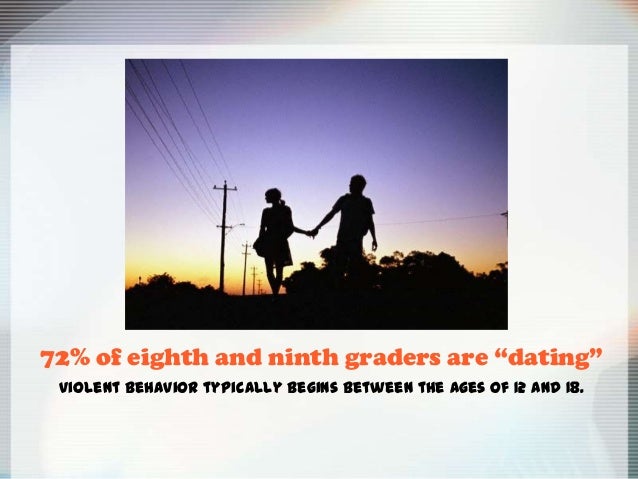 72% of eighth and ninth graders are “dating”

VIOLENT BEHAVIOR TYPICALLY BEGINS BETWEEN THE AGES OF 12 AND 18.